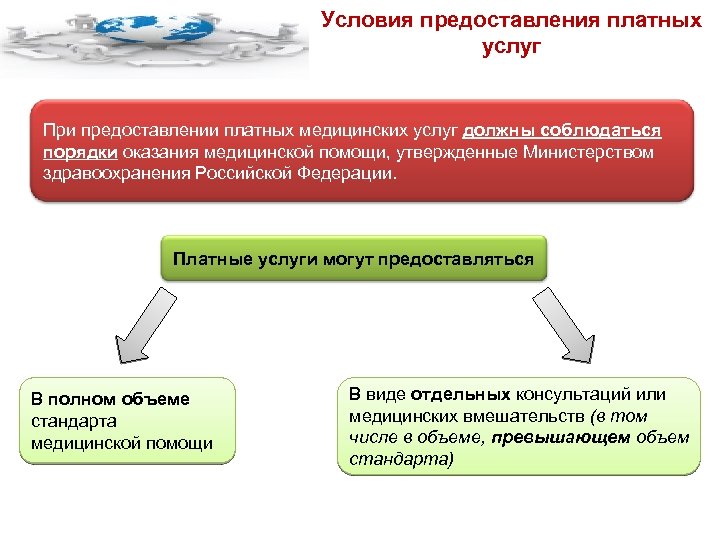 Условия предоставления платных услуг

При предоставлении платных медицинских услуг должны соблюдаться порядки оказания медицинской помощи, утвержденные Министерством здравоохранения Российской Федерации.

Платные услуги могут предоставляться

В полном объеме стандарта медицинской помощи

В виде отдельных консультаций или медицинских вмешательств (в том числе в объеме, превышающем объем стандарта)